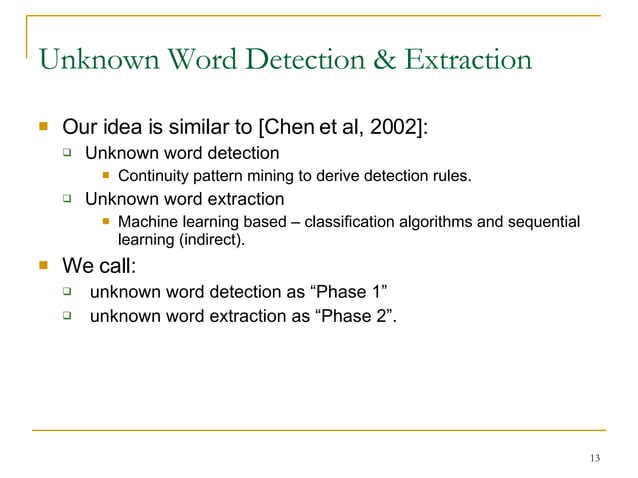 Unknown Word Detection & Extraction

Our idea is similar to [Chen et al, 2002]:

Unknown word detection

Continuity pattern mining to derive detection rules.

Unknown word extraction

Machine learning based – classification algorithms and sequential learning (indirect).

We call:

unknown word detection as “Phase 1”

unknown word extraction as “Phase 2”.

13